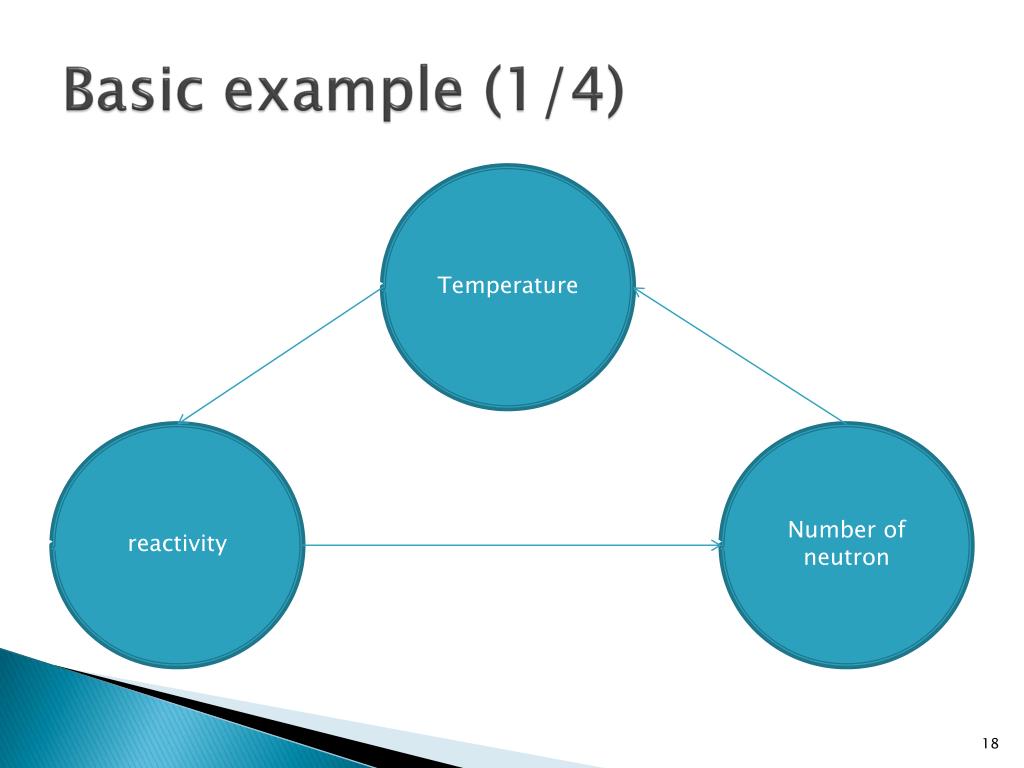 Basic example (1/4)

Temperature

reactivity

Number of neutron

18